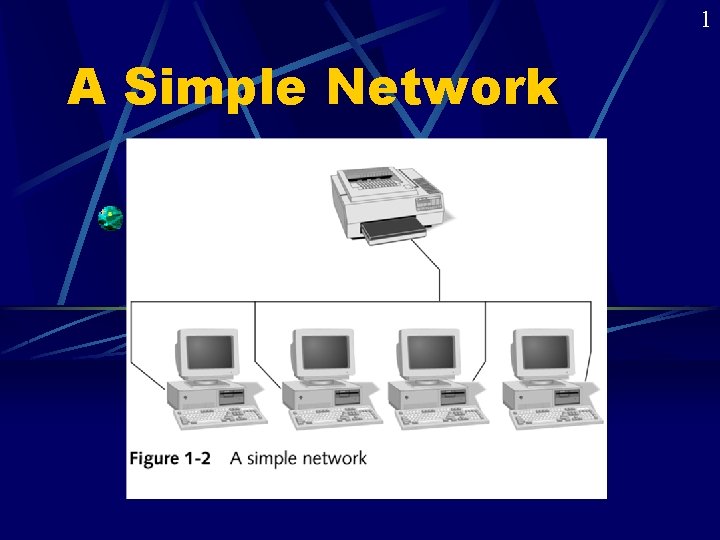 1

A Simple Network

Figure 1-2 A simple network